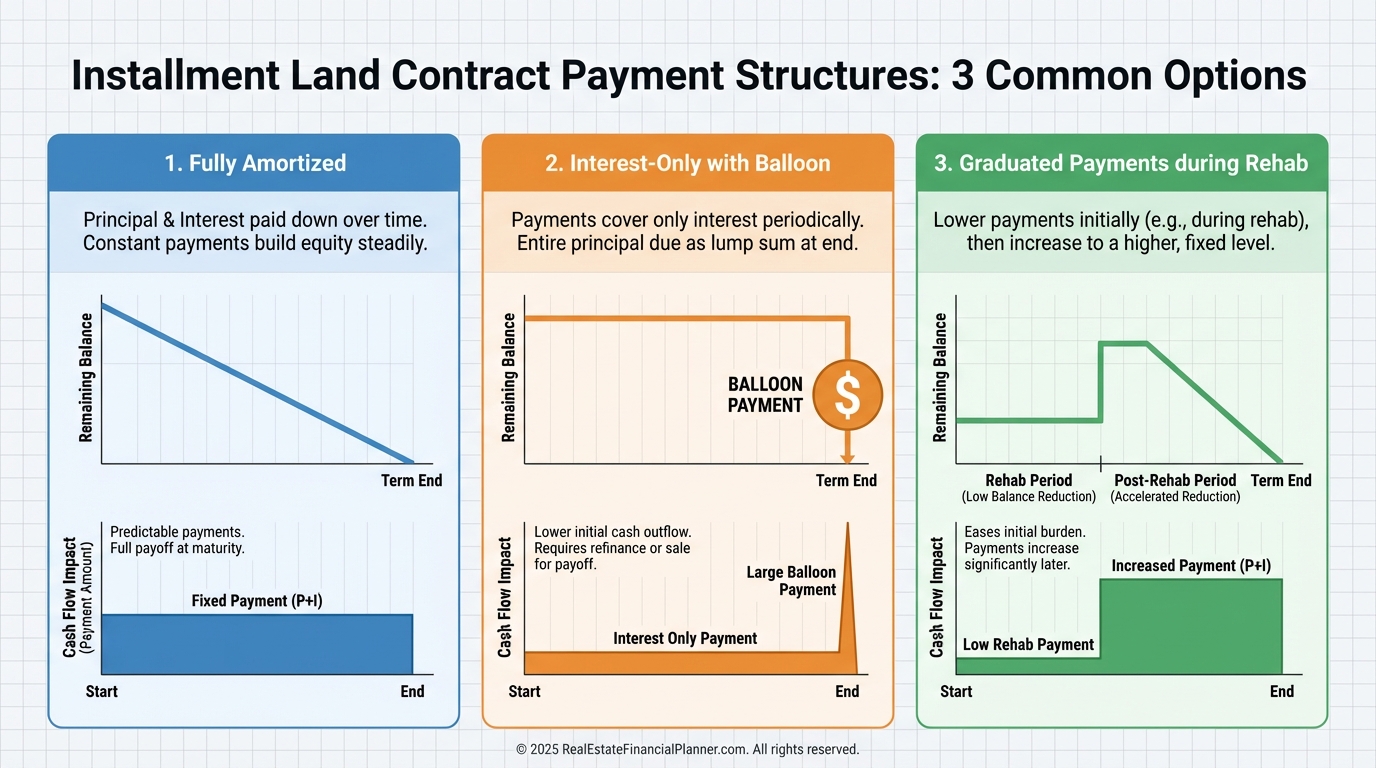 Installment Land Contract Payment Structures: 3 Common Options

1. Fully Amortized

Principal & Interest paid down over time. Constant payments build equity steadily.

Remaining Balance

Term End

Cash Flow Impact (Payment Amount)

Predictable payments. Full payoff at maturity.

Fixed Payment (P+I)

Start

End

2. Interest-Only with Balloon

Payments cover only interest periodically. Entire principal due as lump sum at end.

Remaining Balance

BALLOON PAYMENT

$

Term End

Cash Flow Impact

Lower initial cash outflow. Requires refinance or sale for payoff.

Large Balloon Payment

Interest Only Payment

Start

End

3. Graduated Payments during Rehab

Lower payments initially (e.g., during rehab), then increase to a higher, fixed level.

Remaining Balance

Rehab Period (Low Balance Reduction)

Post-Rehab Period (Accelerated Reduction)

Term End

Cash Flow Impact

Eases initial burden. Payments increase significantly later.

Increased Payment (P+I)

Low Rehab Payment

Start

End

© 2025 RealEstateFinancialPlanner.com. All rights reserved.